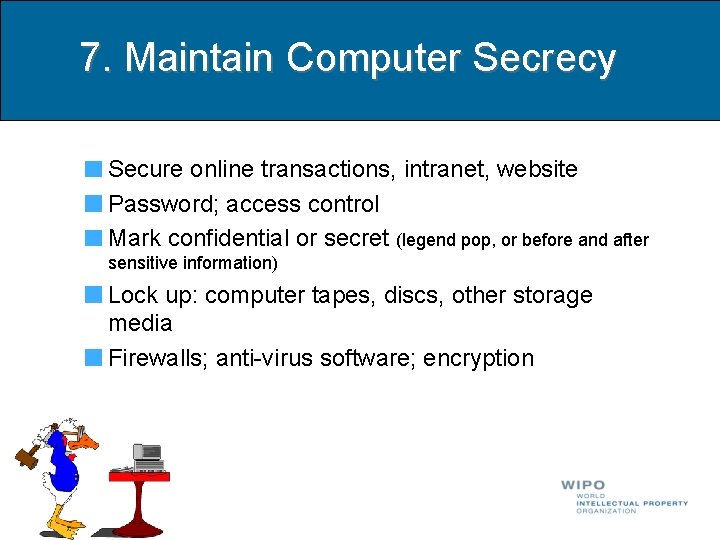 7. Maintain Computer Secrecy

Secure online transactions, intranet, website

Password; access control

Mark confidential or secret (legend pop, or before and after sensitive information)

Lock up: computer tapes, discs, other storage media

Firewalls; anti-virus software; encryption

WIPO
WORLD
INTELLECTUAL PROPERTY
ORGANIZATION